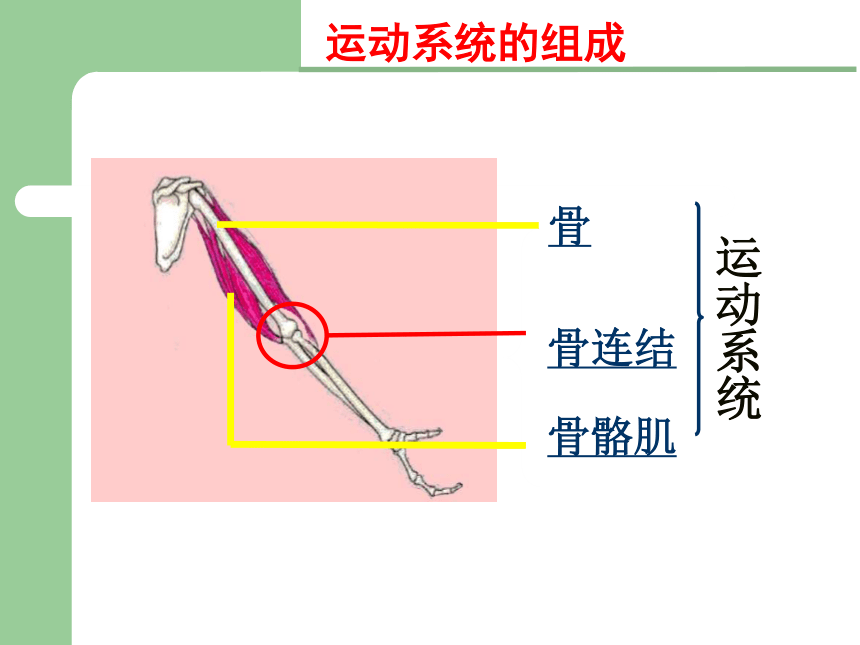 运动系统的组成

骨

骨连结

骨骼肌

运动系统